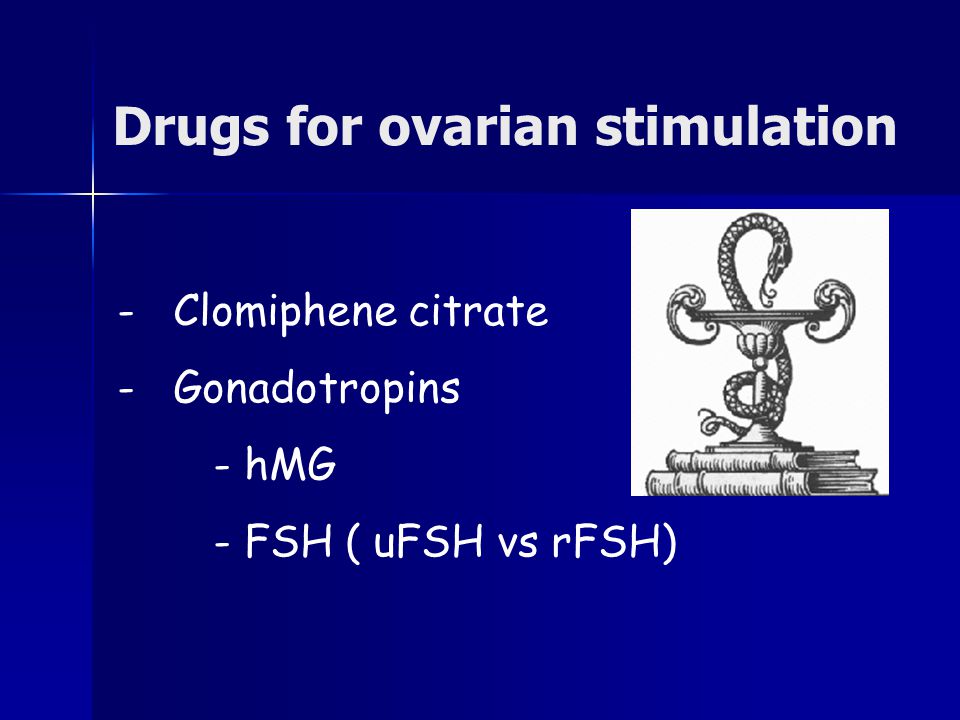 Drugs for ovarian stimulation

- Clomiphene citrate
- Gonadotropins
- hMG
- FSH ( uFSH vs rFSH)